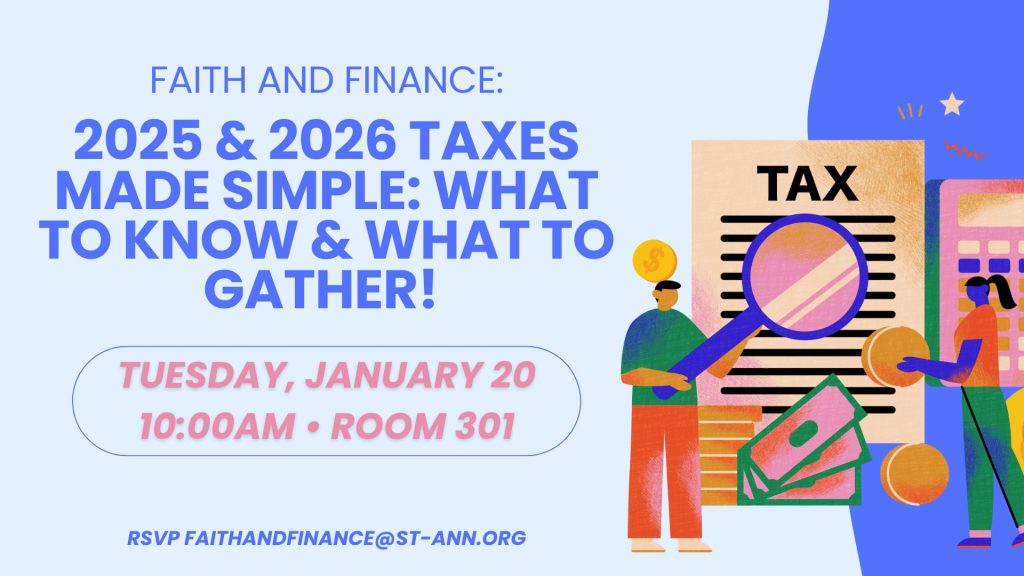 FAITH AND FINANCE:

2025 & 2026 TAXES MADE SIMPLE: WHAT TO KNOW & WHAT TO GATHER!

TUESDAY, JANUARY 20
10:00AM • ROOM 301

RSVP FAITHANDFINANCE@ST-ANN.ORG

TAX

$